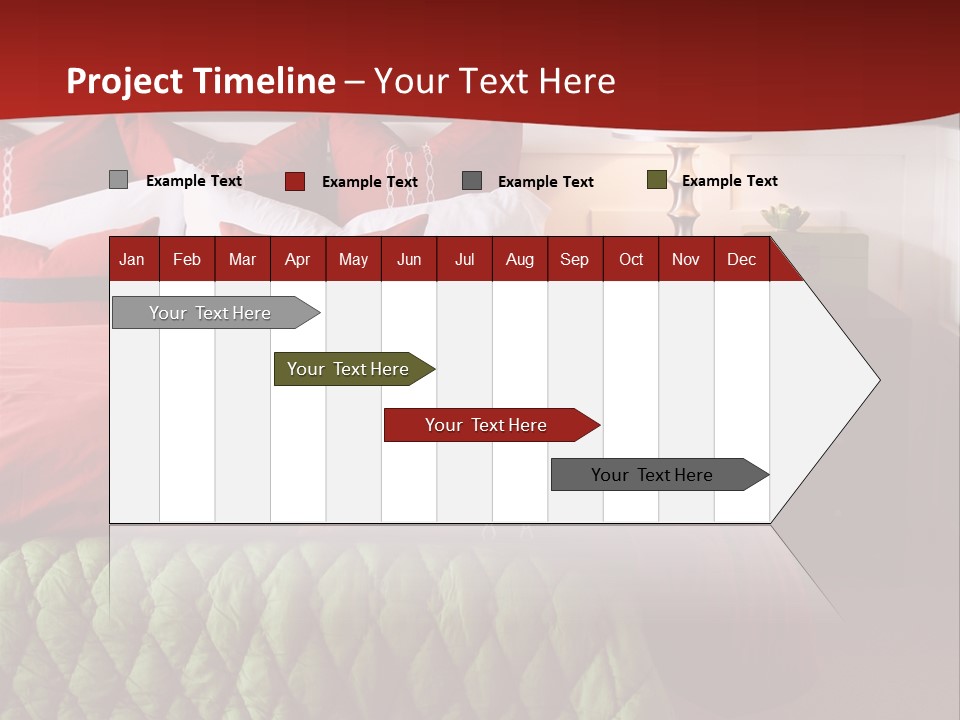 Project Timeline – Your Text Here

Example Text Example Text Example Text Example Text

| Jan | Feb | Mar | Apr | May | Jun | Jul | Aug | Sep | Oct | Nov | Dec |
|---|---|---|---|---|---|---|---|---|---|---|---|

Your Text Here

Your Text Here

Your Text Here

Your Text Here